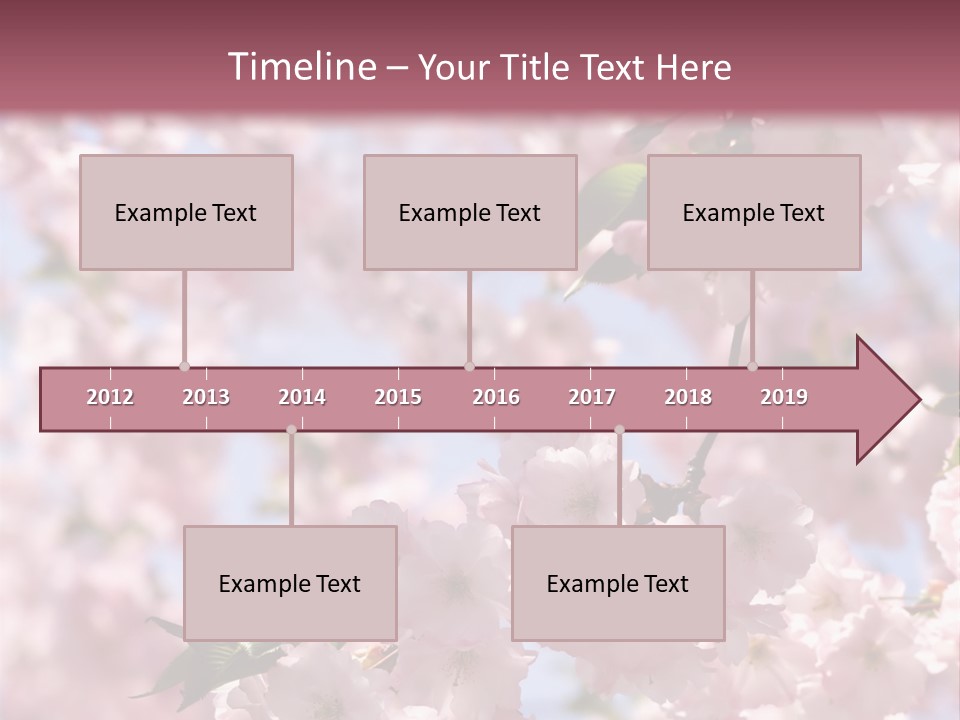 Timeline – Your Title Text Here

Example Text

Example Text

Example Text

2012 2013 2014 2015 2016 2017 2018 2019

Example Text

Example Text